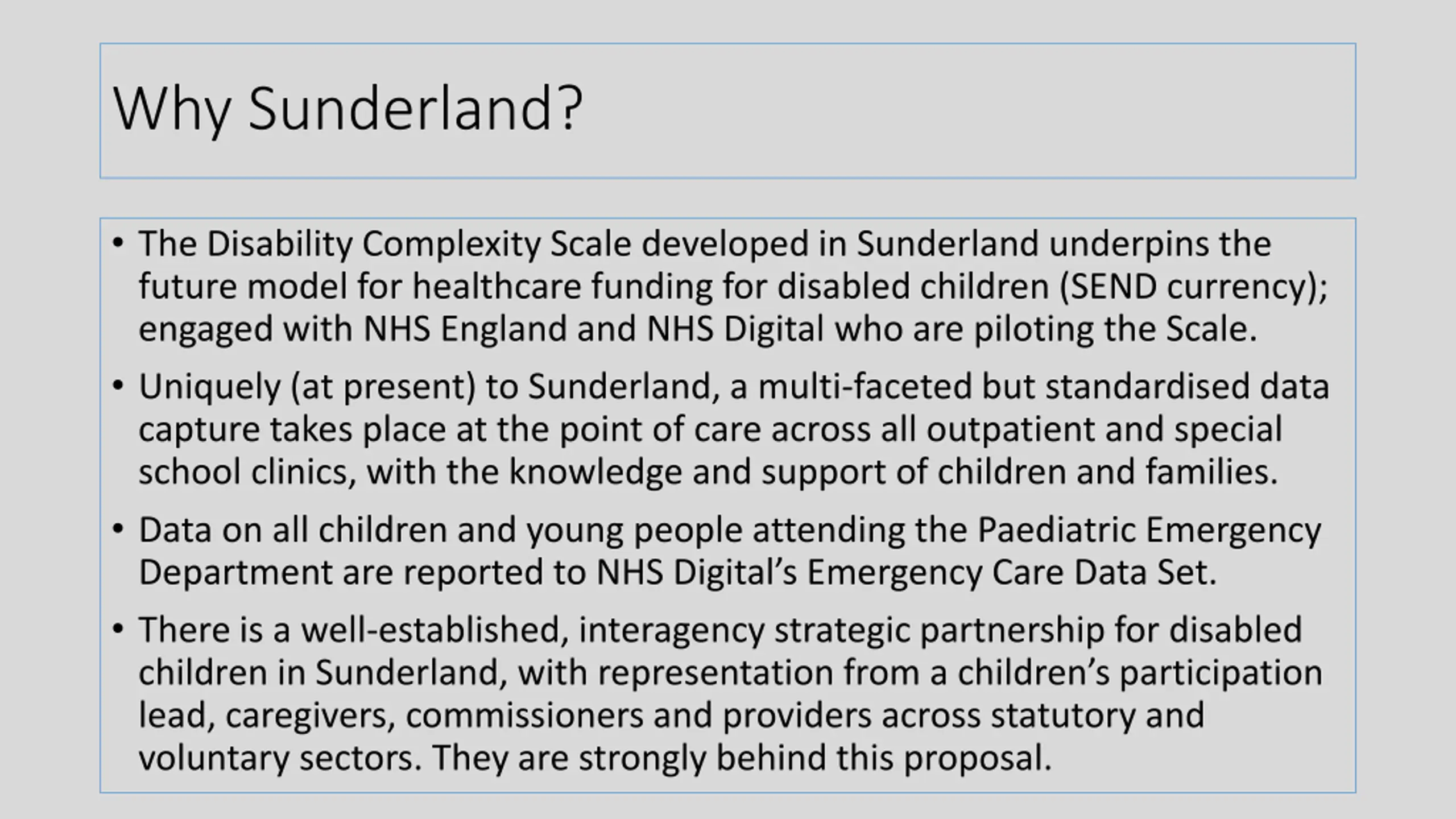 Why Sunderland?

• The Disability Complexity Scale developed in Sunderland underpins the future model for healthcare funding for disabled children (SEND currency); engaged with NHS England and NHS Digital who are piloting the Scale.

• Uniquely (at present) to Sunderland, a multi-faceted but standardised data capture takes place at the point of care across all outpatient and special school clinics, with the knowledge and support of children and families.

• Data on all children and young people attending the Paediatric Emergency Department are reported to NHS Digital's Emergency Care Data Set.

• There is a well-established, interagency strategic partnership for disabled children in Sunderland, with representation from a children's participation lead, caregivers, commissioners and providers across statutory and voluntary sectors. They are strongly behind this proposal.